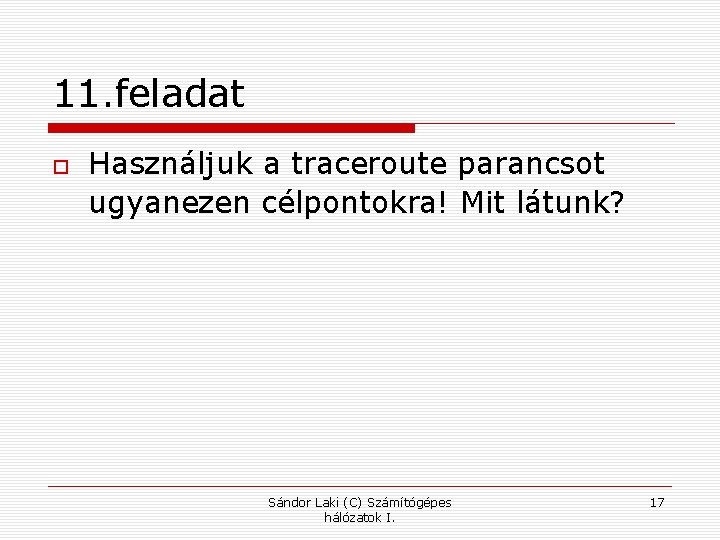 11.feladat

Használjuk a traceroute parancsot ugyanezen célpontokra! Mit látunk?

Sándor Laki (C) Számítógépes hálózatok I.

17